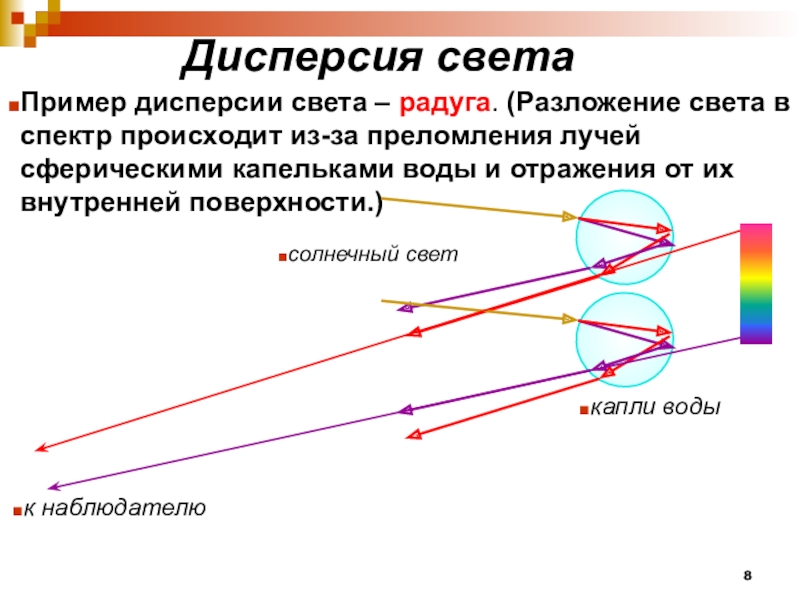 Дисперсия света

Пример дисперсии света – радуга. (Разложение света в спектр происходит из-за преломления лучей сферическими капельками воды и отражения от их внутренней поверхности.)

солнечный свет

капли воды

к наблюдателю

8